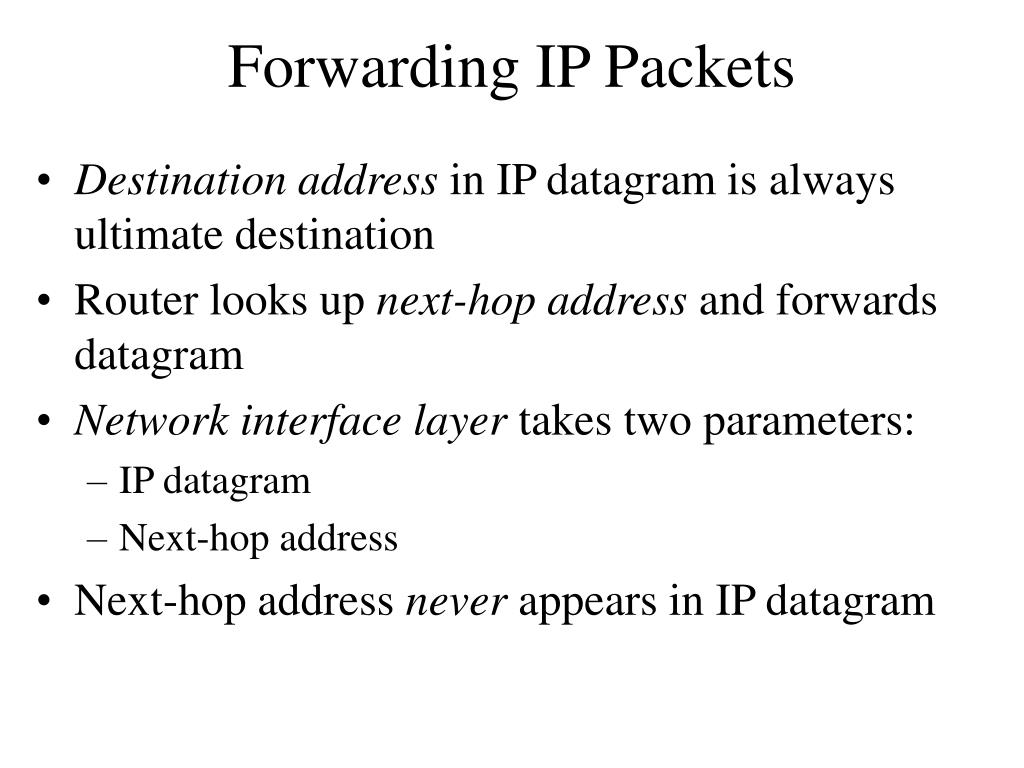 Forwarding IP Packets

• Destination address in IP datagram is always ultimate destination
• Router looks up next-hop address and forwards datagram
• Network interface layer takes two parameters:
– IP datagram
– Next-hop address
• Next-hop address never appears in IP datagram